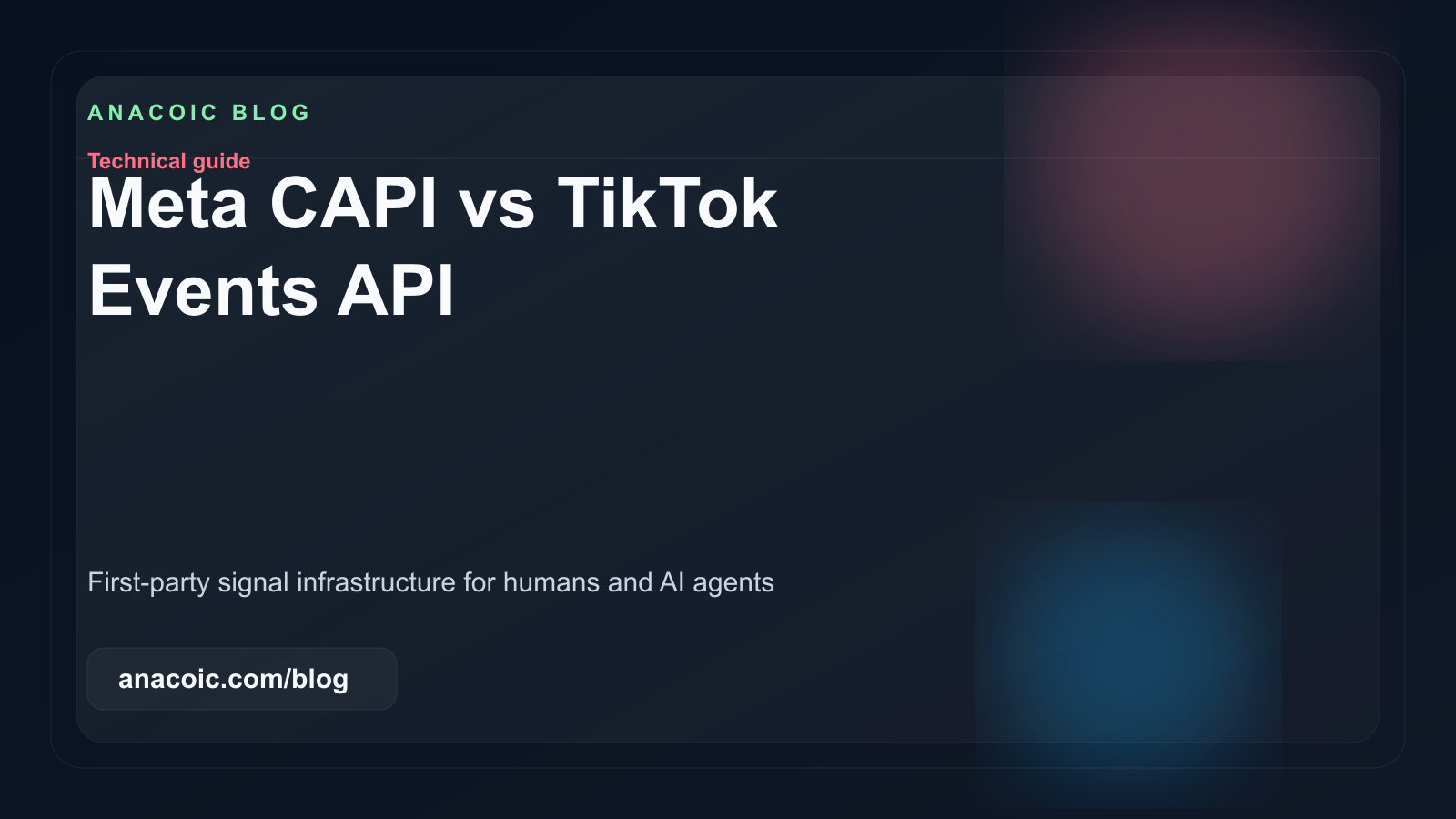 ANACOIC BLOG

Technical guide

Meta CAPI vs TikTok Events API

First-party signal infrastructure for humans and AI agents

anacoic.com/blog